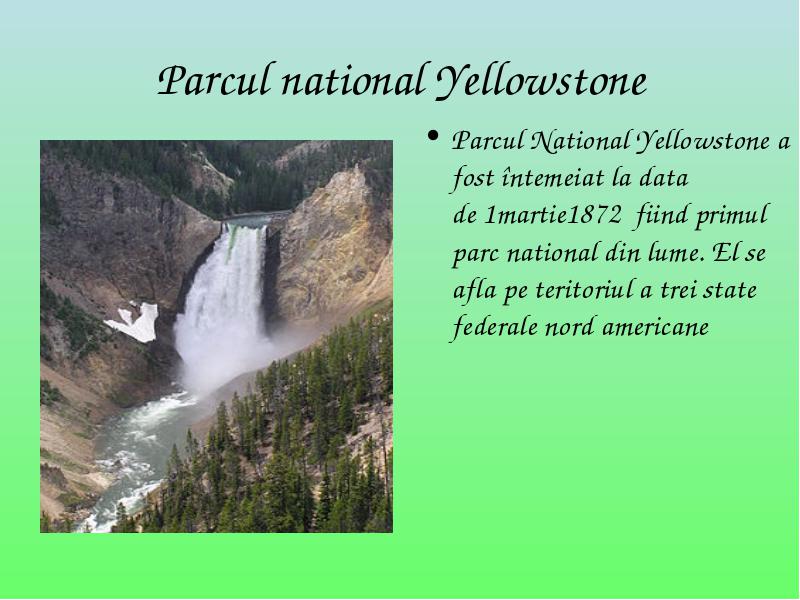 Parcul national Yellowstone

• Parcul National Yellowstone a fost întemeiat la data de 1martie1872 fiind primul parc national din lume. El se afla pe teritoriul a trei state federale nord americane